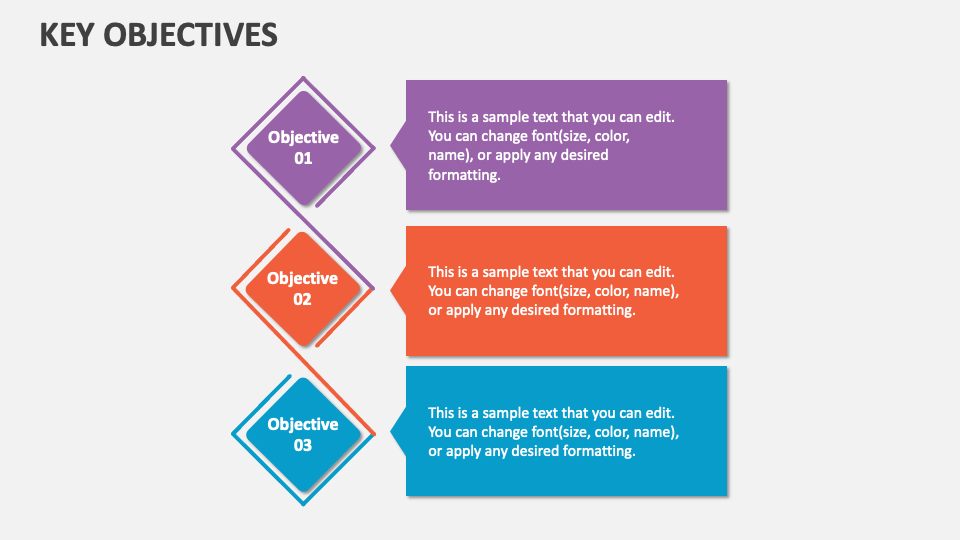 KEY OBJECTIVES

Objective 01

This is a sample text that you can edit. You can change font(size, color, name), or apply any desired formatting.

Objective 02

This is a sample text that you can edit. You can change font(size, color, name), or apply any desired formatting.

Objective 03

This is a sample text that you can edit. You can change font(size, color, name), or apply any desired formatting.